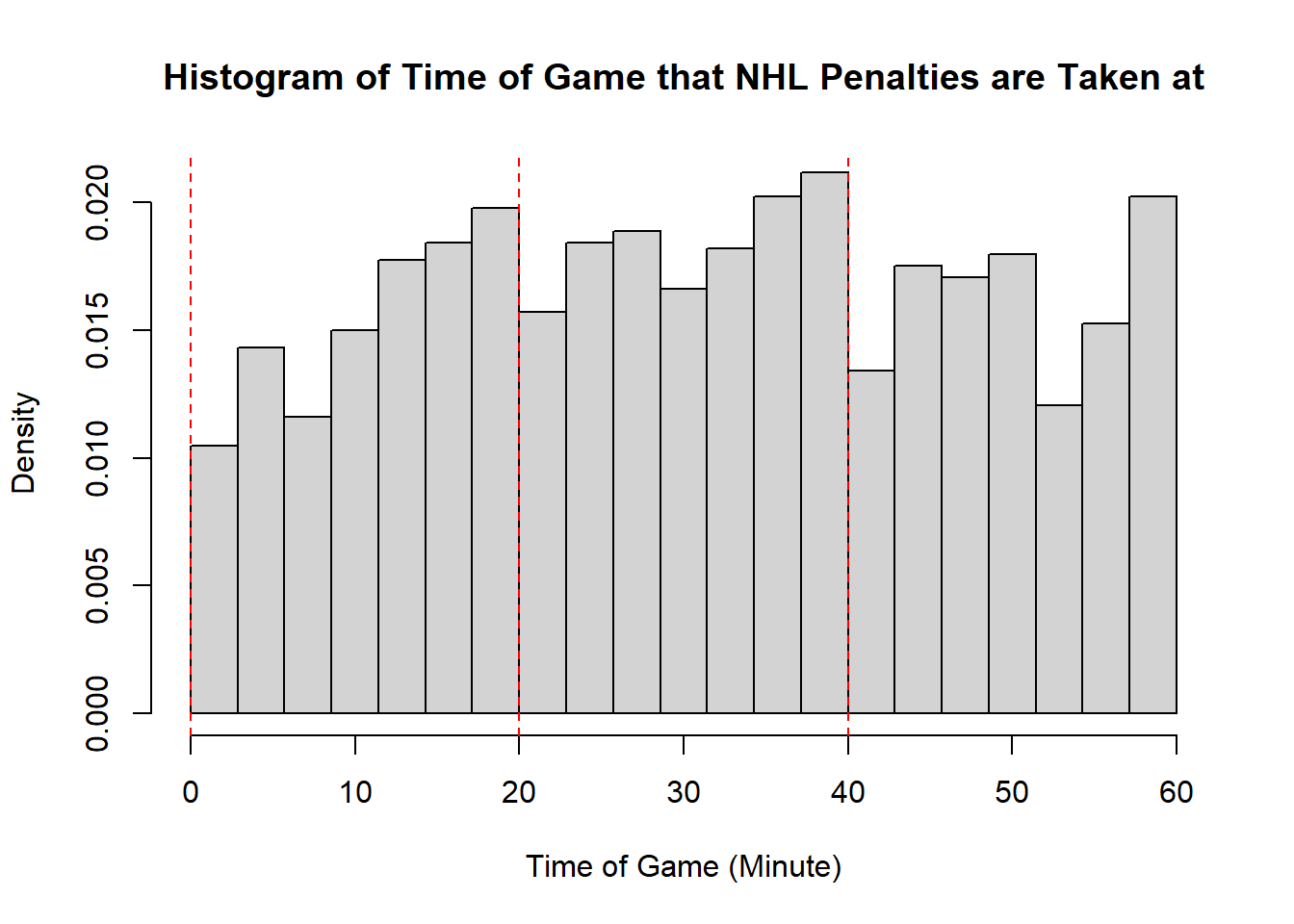 Histogram of Time of Game that NHL Penalties are Taken at

Density

0.000
0.005
0.010
0.015
0.020

0
10
20
30
40
50
60

Time of Game (Minute)